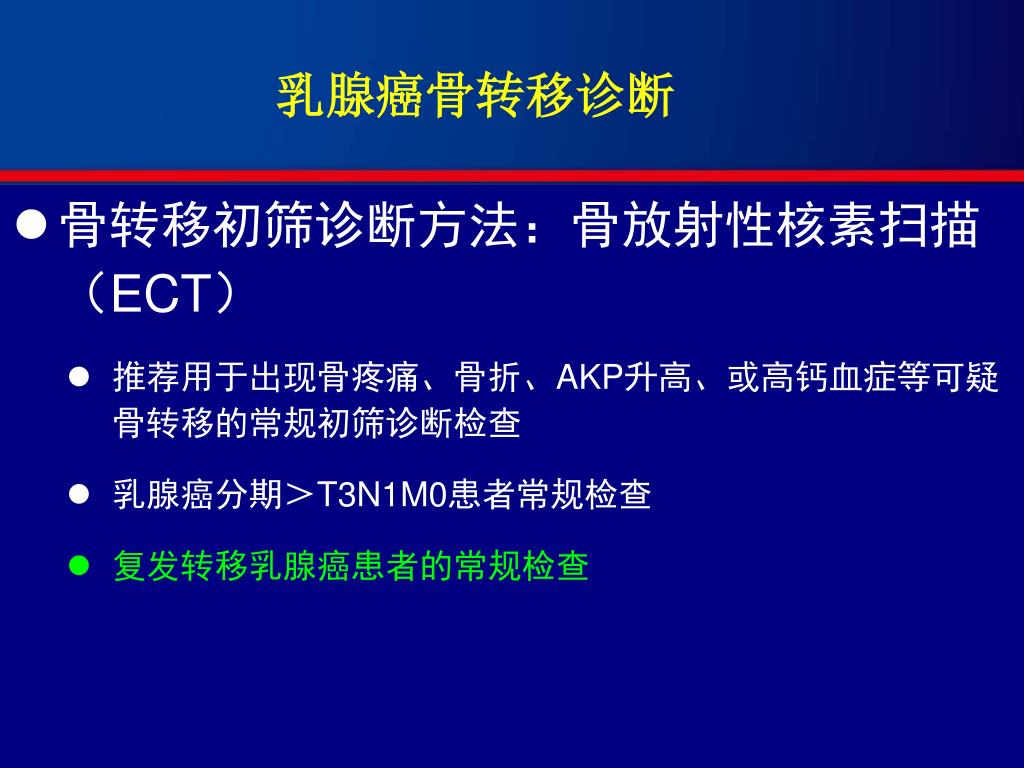 乳腺癌骨转移诊断

● 骨转移初筛诊断方法：骨放射性核素扫描（ECT）

● 推荐用于出现骨疼痛、骨折、AKP升高、或高钙血症等可疑骨转移的常规初筛诊断检查

● 乳腺癌分期＞T3N1M0患者常规检查

● 复发转移乳腺癌患者的常规检查